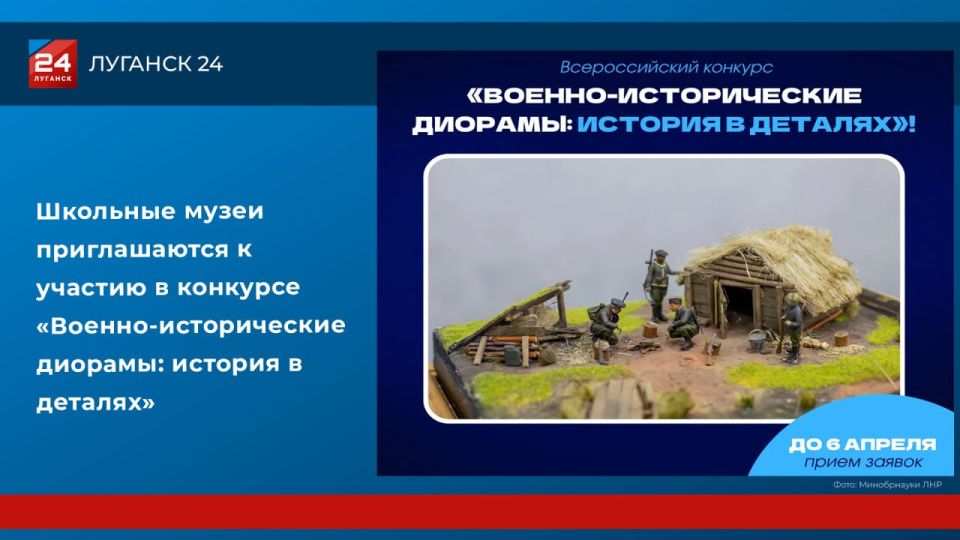 24
ЛУГАНСК

ЛУГАНСК 24

Школьные музеи приглашаются к участию в конкурсе «Военно-исторические диорамы: история в деталях»

Всероссийский конкурс

«ВОЕННО-ИСТОРИЧЕСКИЕ ДИОРАМЫ: ИСТОРИЯ В ДЕТАЛЯХ»!

ДО 6 АПРЕЛЯ
прием заявок

Фото: Минобрнауки ЛНР